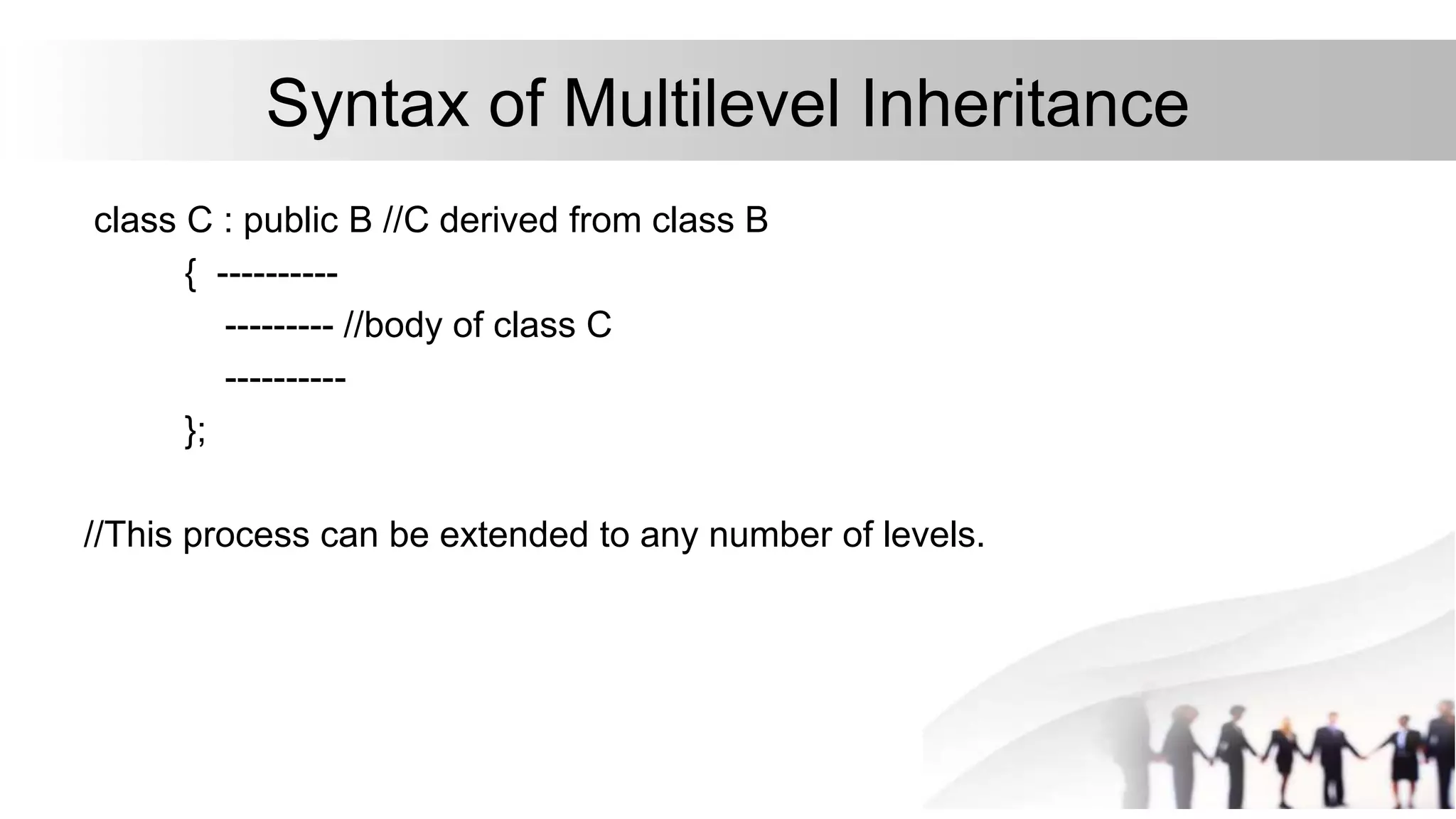 Syntax of Multilevel Inheritance

class C : public B //C derived from class B

{ ----------

--------- //body of class C

----------

};

//This process can be extended to any number of levels.